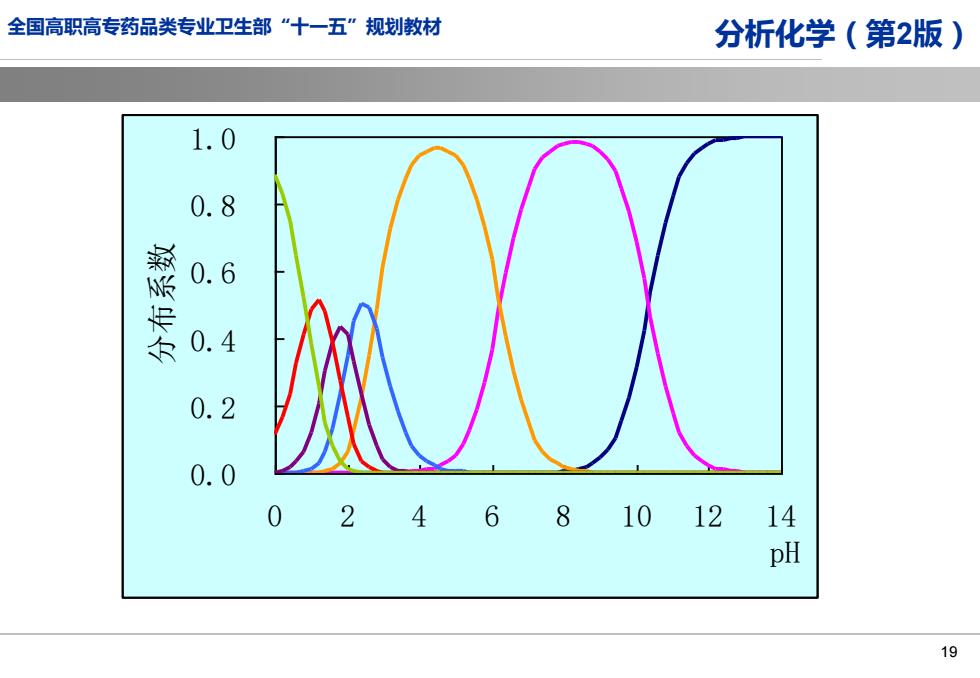 全国高职高专药品类专业卫生部“十一五”规划教材

分析化学（第2版）

1.0
0.8
0.6
0.4
0.2
0.0

分布系数

0 2 4 6 8 10 12 14

pH

19